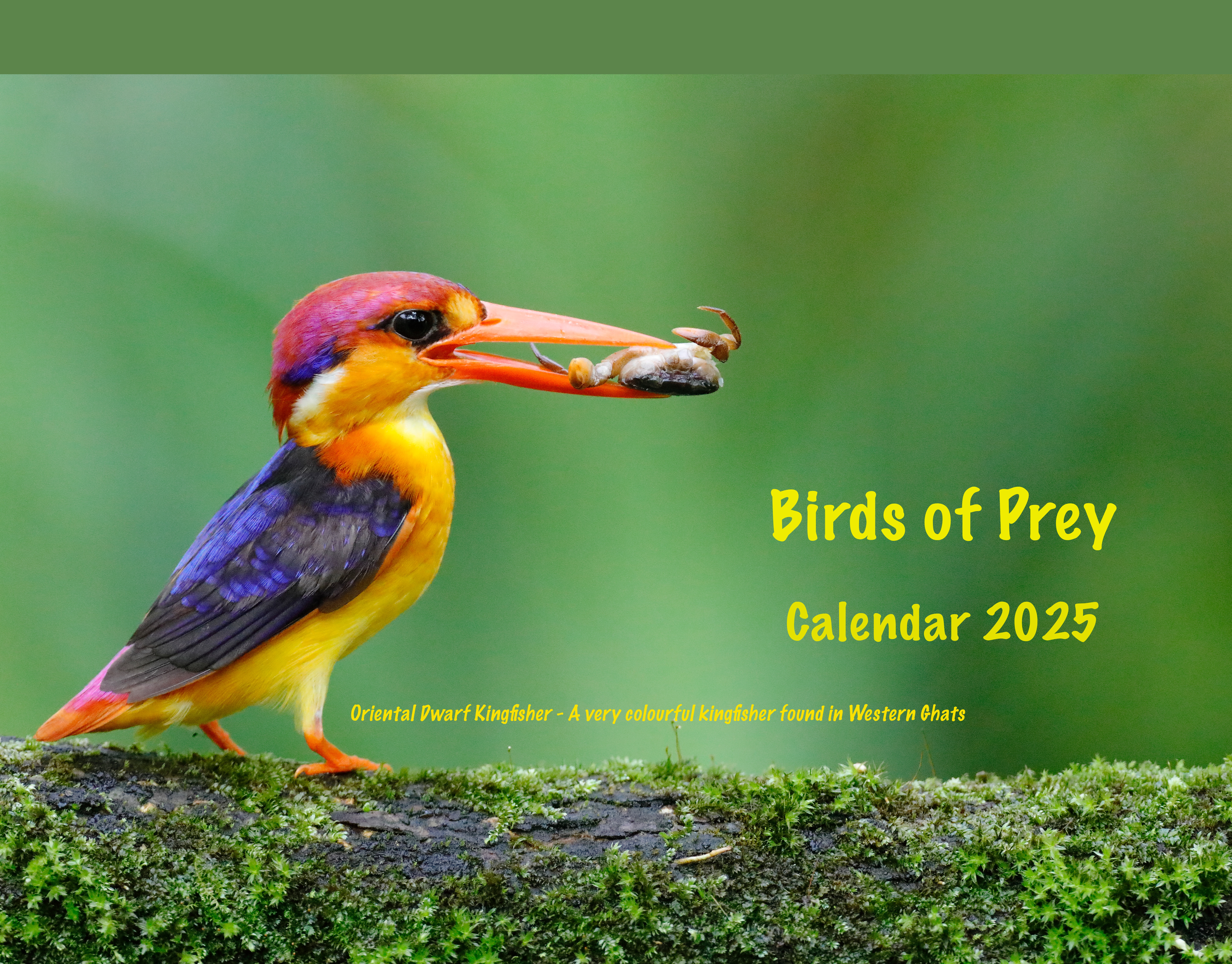 Birds of Prey

Calendar 2025

Oriental Dwarf Kingfisher - A very colourful kingfisher found in Western Ghats